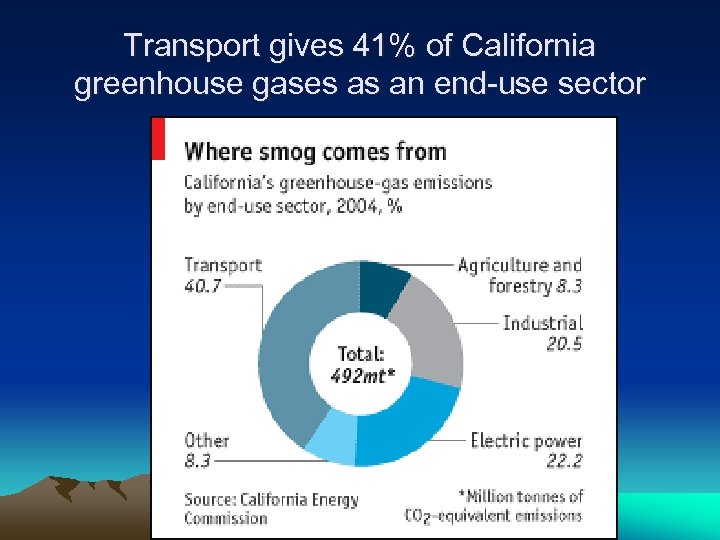 Transport gives 41% of California greenhouse gases as an end-use sector

Where smog comes from

California's greenhouse-gas emissions by end-use sector, 2004, %

Transport
40.7

Agriculture and forestry 8.3

Industrial
20.5

Total:
492mt*

Electric power
22.2

Other
8.3

Source: California Energy Commission

*Million tonnes of $CO_2$-equivalent emissions